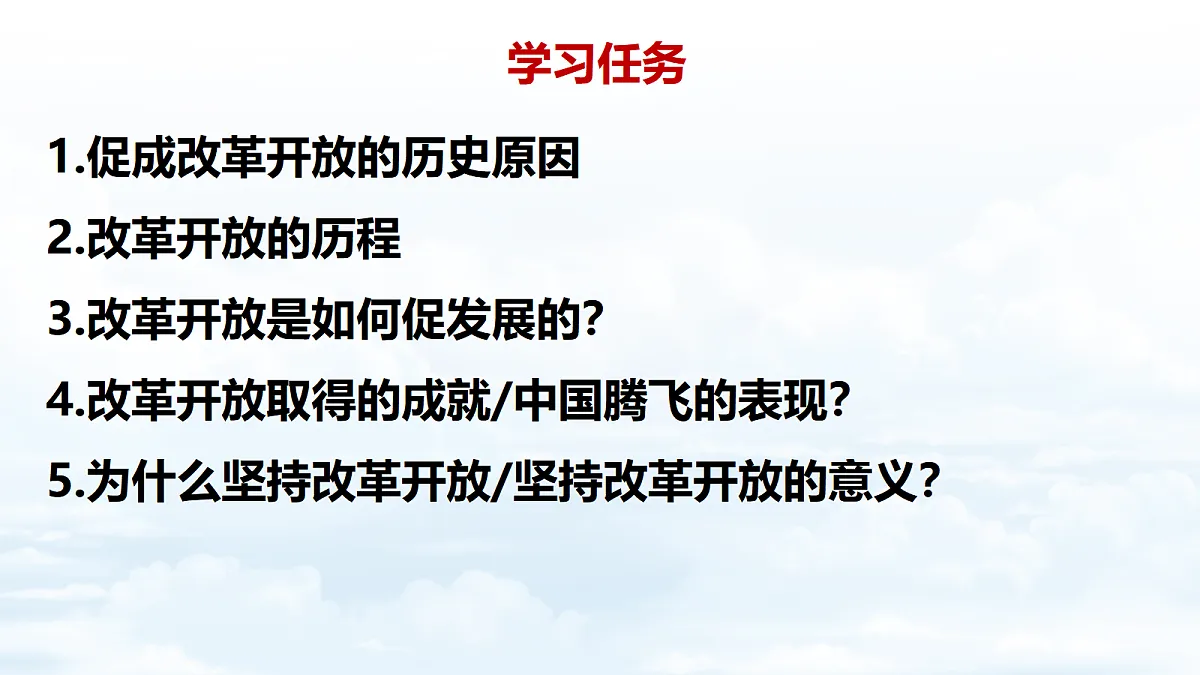 学习任务

1.促成改革开放的历史原因

2.改革开放的历程

3.改革开放是如何促发展的?

4.改革开放取得的成就/中国腾飞的表现?

5.为什么坚持改革开放/坚持改革开放的意义?